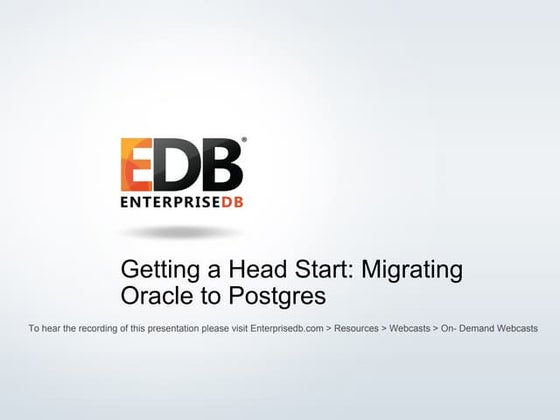 EDB®
ENTERPRISEDB

Getting a Head Start: Migrating Oracle to Postgres

To hear the recording of this presentation please visit Enterprisedb.com > Resources > Webcasts > On- Demand Webcasts